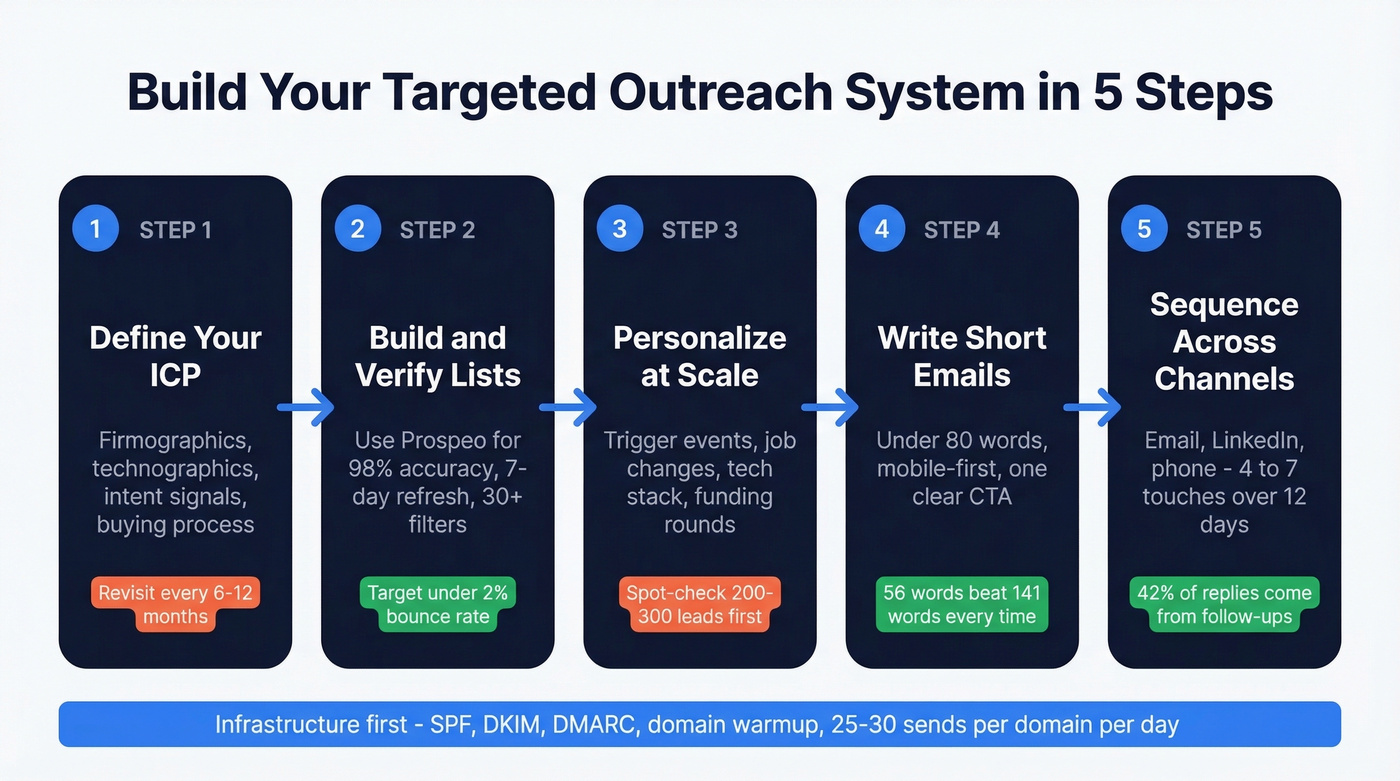 Build Your Targeted Outreach System in 5 Steps

1 STEP 1

Define Your ICP

Firmographics, technographics, intent signals, buying process

Revisit every 6-12 months

2 STEP 2

Build and Verify Lists

Use Prospeo for 98% accuracy, 7-day refresh, 30+ filters

Target under 2% bounce rate

3 STEP 3

Personalize at Scale

Trigger events, job changes, tech stack, funding rounds

Spot-check 200-300 leads first

4 STEP 4

Write Short Emails

Under 80 words, mobile-first, one clear CTA

56 words beat 141 words every time

5 STEP 5

Sequence Across Channels

Email, LinkedIn, phone - 4 to 7 touches over 12 days

42% of replies come from follow-ups

Infrastructure first - SPF, DKIM, DMARC, domain warmup, 25-30 sends per domain per day